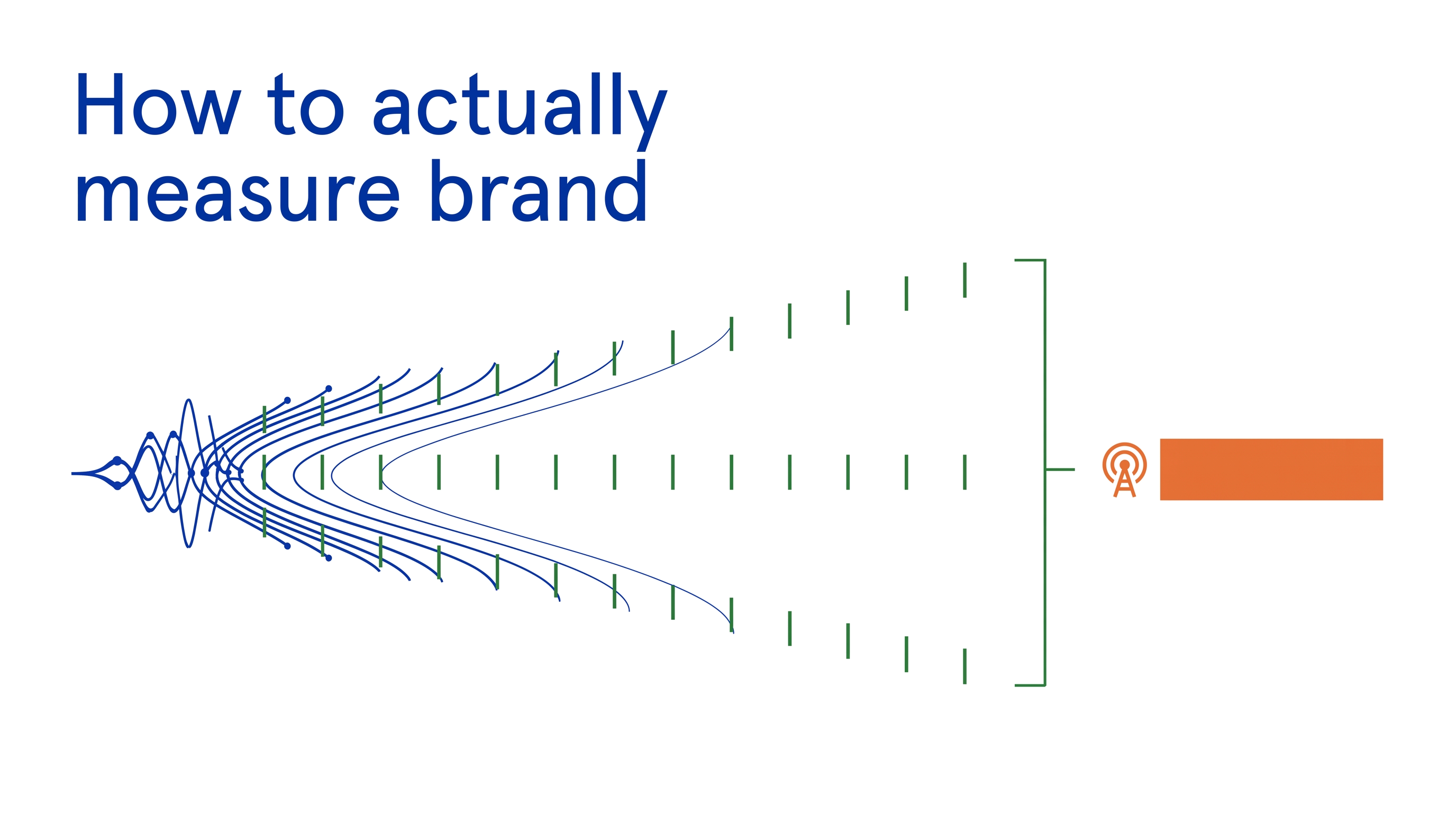 How to actually measure brand